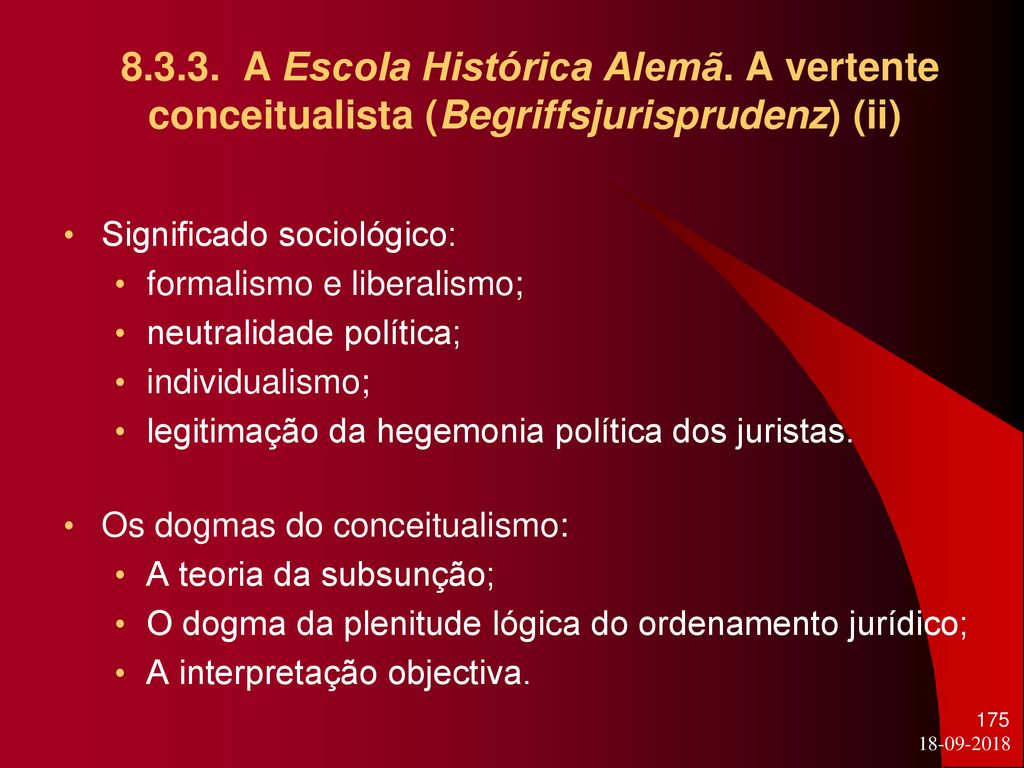 8.3.3. A Escola Histórica Alemã. A vertente conceitualista (Begriffsjurisprudenz) (ii)

• Significado sociológico:
• formalismo e liberalismo;
• neutralidade política;
• individualismo;
• legitimação da hegemonia política dos juristas.

• Os dogmas do conceitualismo:
• A teoria da subsunção;
• O dogma da plenitude lógica do ordenamento jurídico;
• A interpretação objectiva.

175
18-09-2018